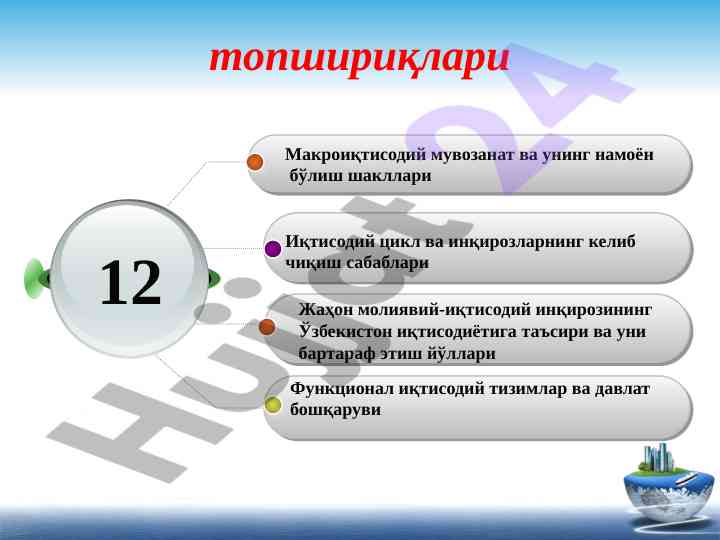 топшириқлари

12

Макроиқтисодий мувозанат ва унинг намоён бўлиш шакллари

Иқтисодий цикл ва инқирозларнинг келиб чиқиш сабаблари

Жаҳон молиявий-иқтисодий инқирозининг Ўзбекистон иқтисодиётига таъсири ва уни бартараф этиш йўллари

Функционал иқтисодий тизимлар ва давлат бошқаруви

Hujjat 24